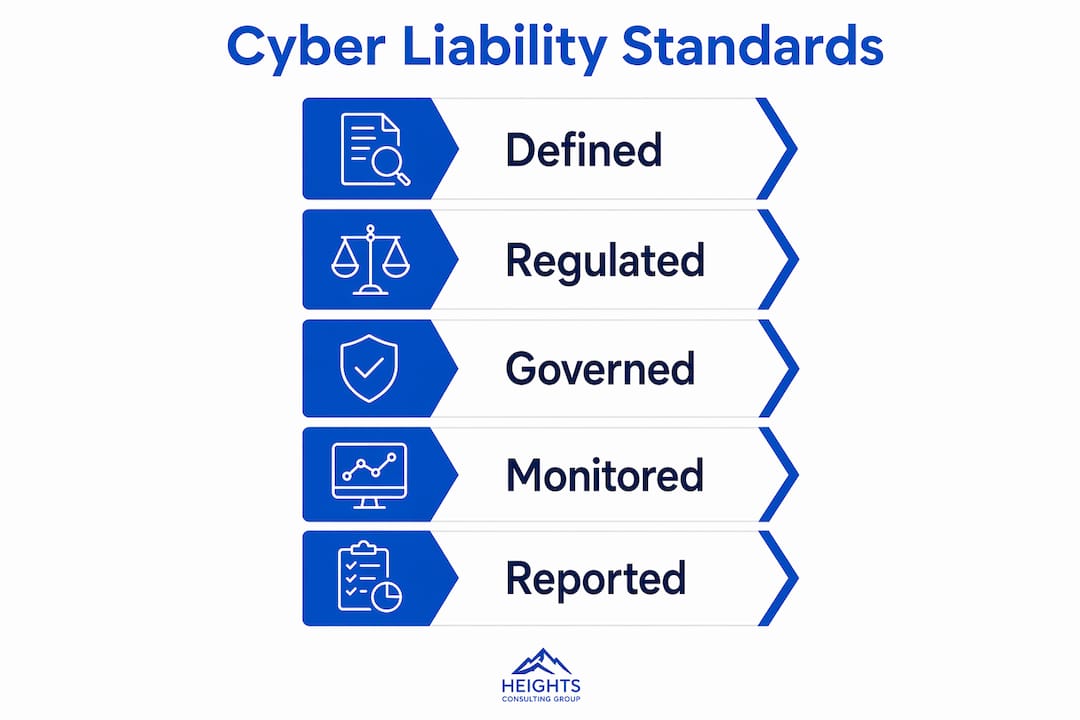 Cyber Liability Standards

Defined

Regulated

Governed

Monitored

Reported

HEIGHTS
CONSULTING GROUP